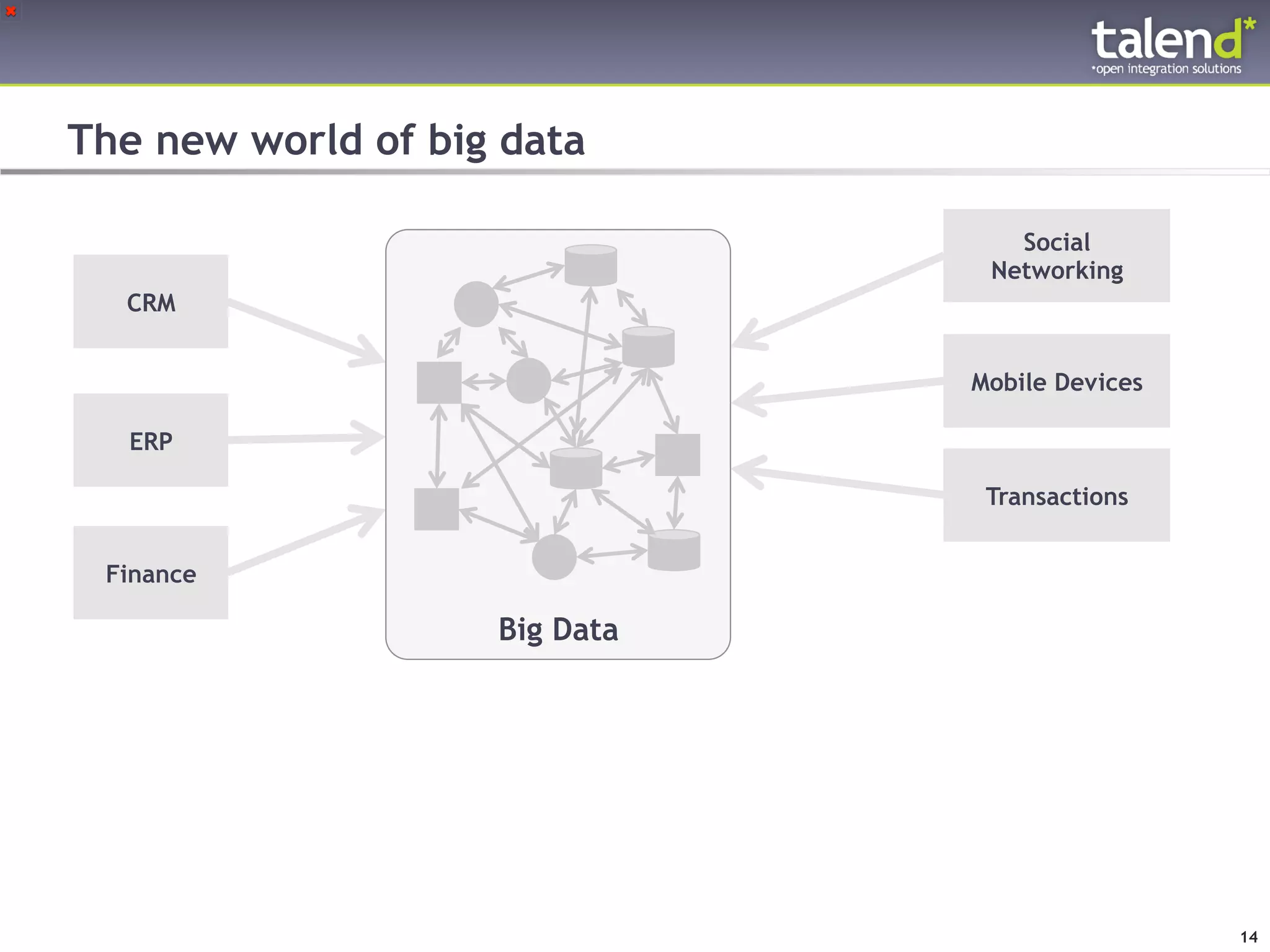 talend*
*open integration solutions

The new world of big data

CRM

ERP

Finance

Big Data

Social Networking

Mobile Devices

Transactions

14